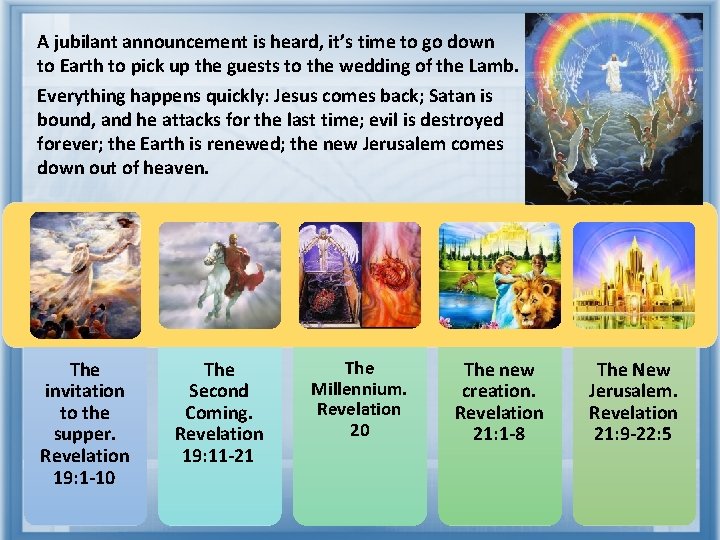 A jubilant announcement is heard, it's time to go down to Earth to pick up the guests to the wedding of the Lamb.

Everything happens quickly: Jesus comes back; Satan is bound, and he attacks for the last time; evil is destroyed forever; the Earth is renewed; the new Jerusalem comes down out of heaven.

The invitation to the supper. Revelation 19:1-10

The Second Coming. Revelation 19:11-21

The Millennium. Revelation 20

The new creation. Revelation 21:1-8

The New Jerusalem. Revelation 21:9-22:5